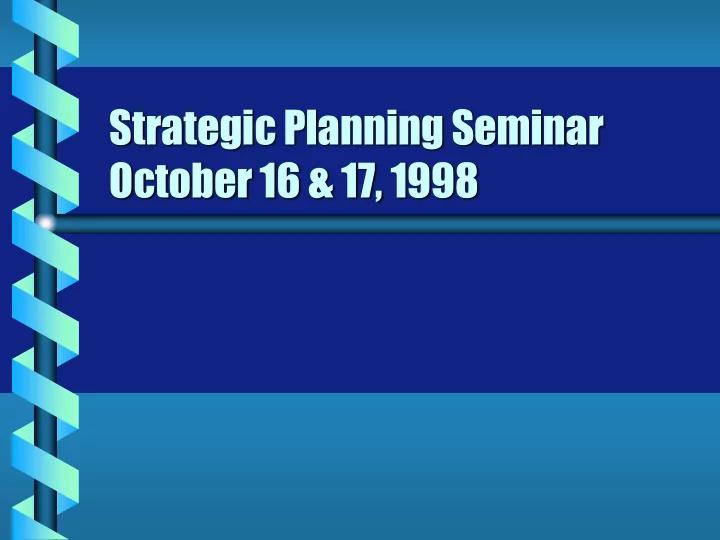 Strategic Planning Seminar
October 16 & 17, 1998